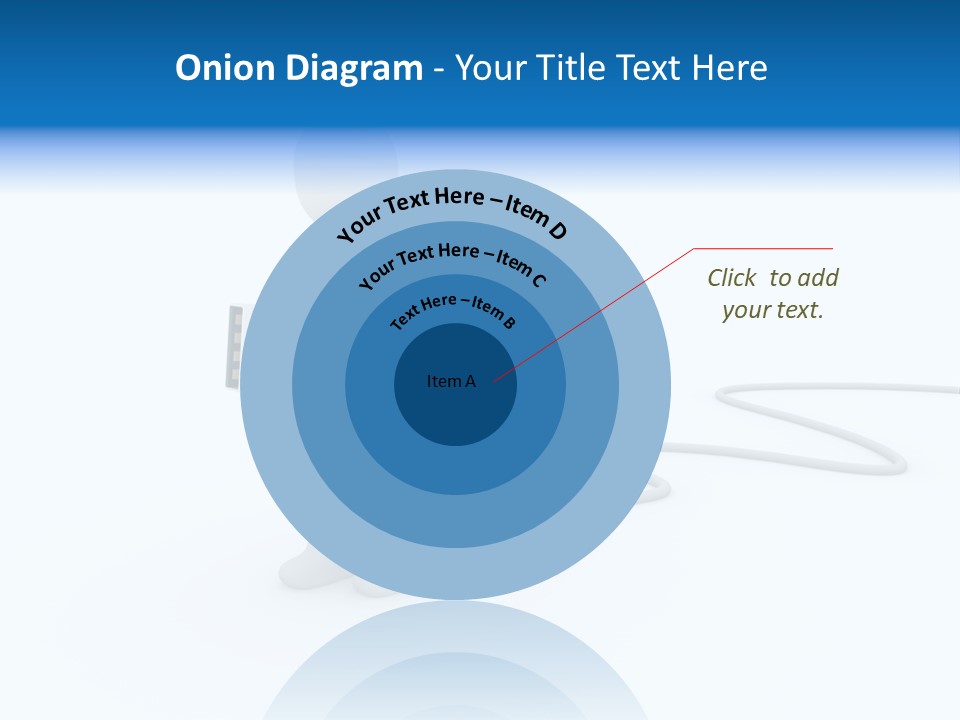 Onion Diagram - Your Title Text Here

Your Text Here – Item D

Your Text Here – Item C

Text Here – Item B

Item A

Click  to add your text.